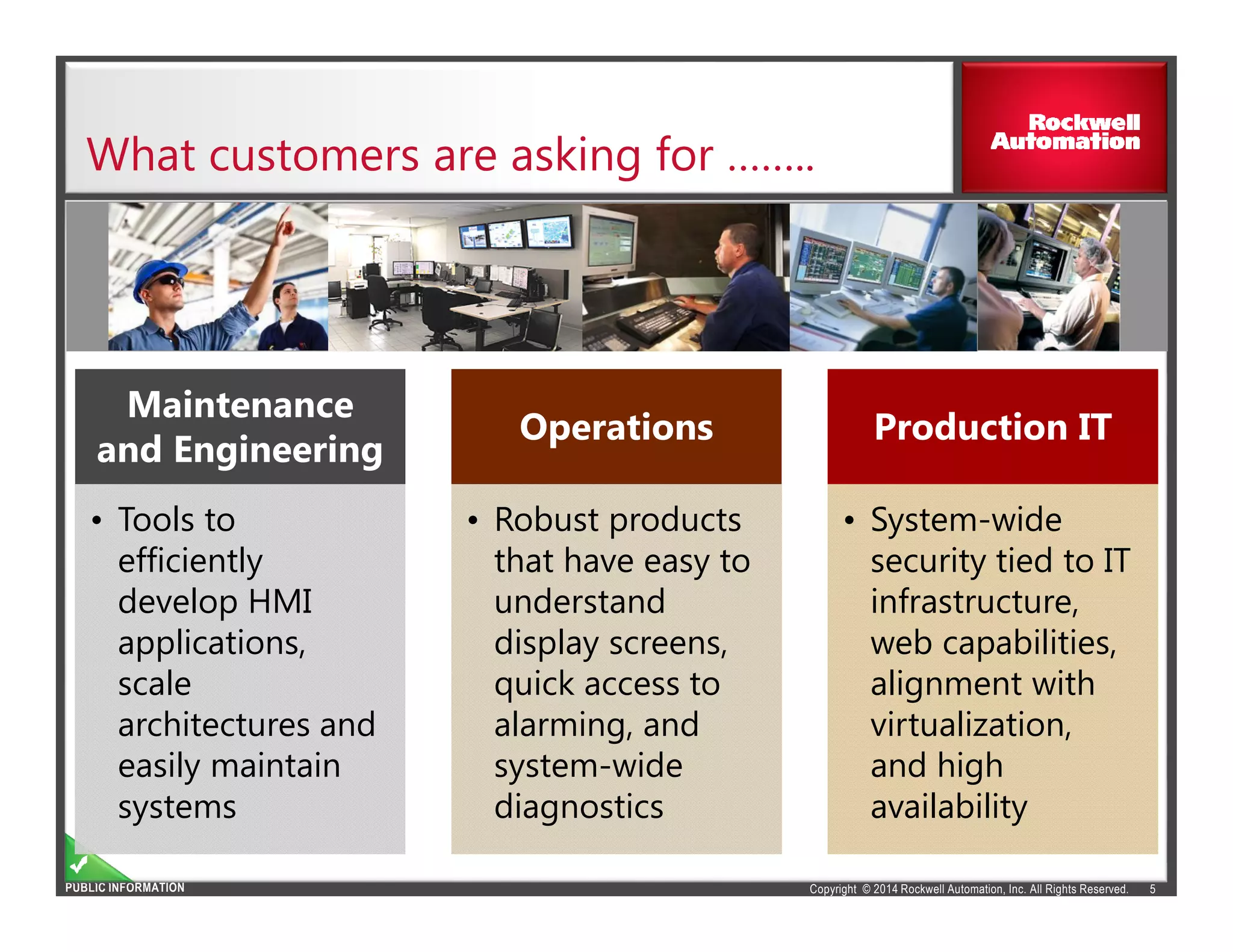 What customers are asking for ........

Rockwell Automation

Maintenance and Engineering

• Tools to efficiently develop HMI applications, scale architectures and easily maintain systems

Operations

• Robust products that have easy to understand display screens, quick access to alarming, and system-wide diagnostics

Production IT

• System-wide security tied to IT infrastructure, web capabilities, alignment with virtualization, and high availability

PUBLIC INFORMATION

Copyright © 2014 Rockwell Automation, Inc. All Rights Reserved. 5